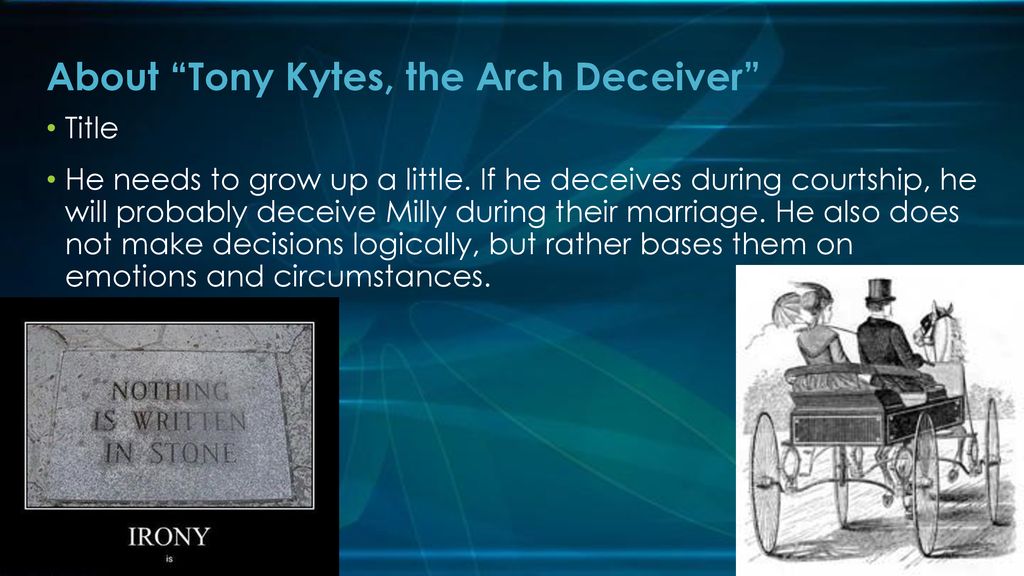 About “Tony Kytes, the Arch Deceiver”

• Title

• He needs to grow up a little. If he deceives during courtship, he will probably deceive Milly during their marriage. He also does not make decisions logically, but rather bases them on emotions and circumstances.

NOTHING IS WRITTEN IN STONE

IRONY

is